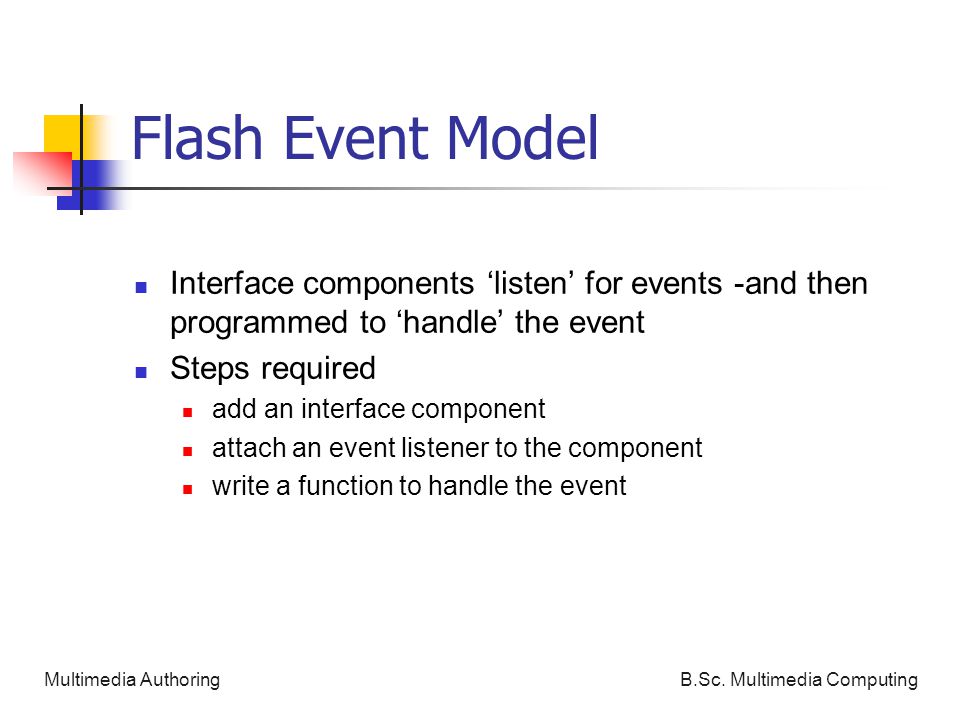 Flash Event Model

- Interface components ‘listen’ for events -and then programmed to ‘handle’ the event
- Steps required
  - add an interface component
  - attach an event listener to the component
  - write a function to handle the event

Multimedia Authoring

B.Sc. Multimedia Computing